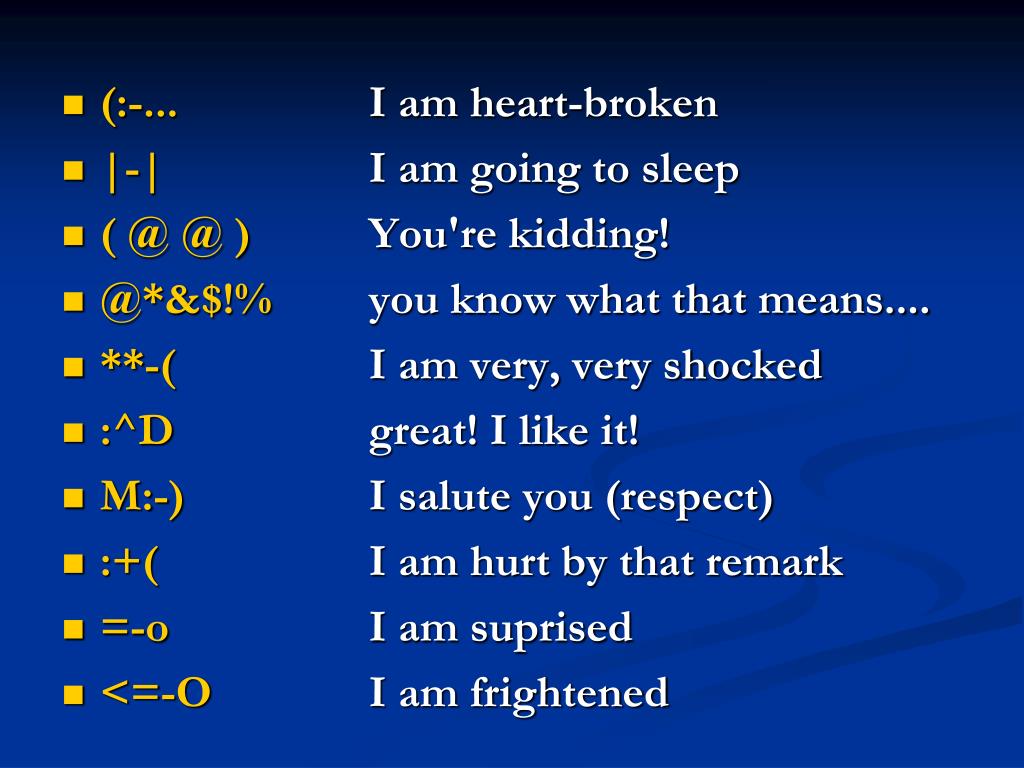 - (:-... I am heart-broken
- |-| I am going to sleep
- ( @ @ ) You're kidding!
- @*&$!% you know what that means....
- **-( I am very, very shocked
- :^D great! I like it!
- M:-) I salute you (respect)
- :+( I am hurt by that remark
- =-o I am suprised
- <=-O I am frightened